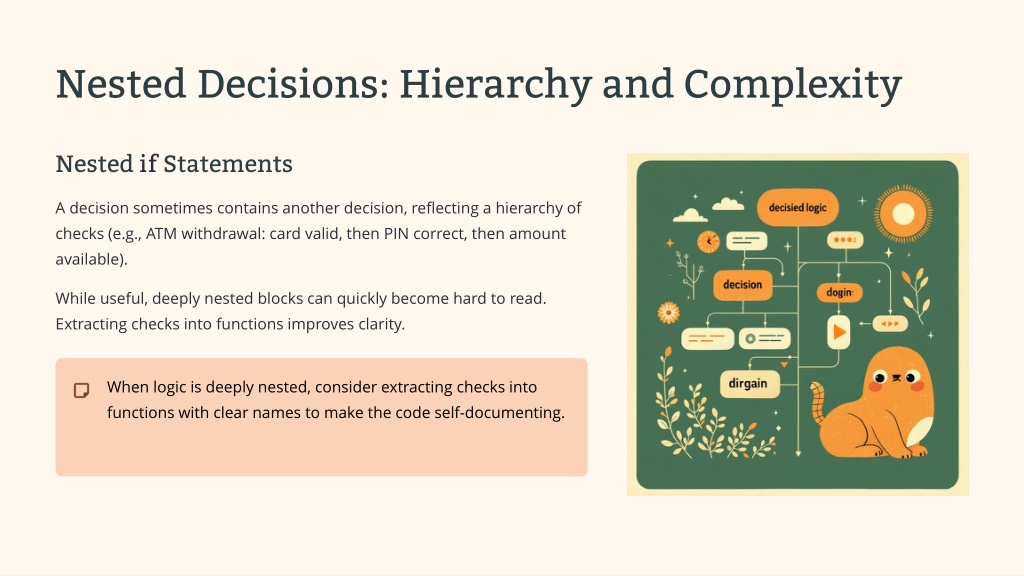 Nested Decisions: Hierarchy and Complexity

Nested if Statements

A decision sometimes contains another decision, reflecting a hierarchy of checks (e.g., ATM withdrawal: card valid, then PIN correct, then amount available).

While useful, deeply nested blocks can quickly become hard to read. Extracting checks into functions improves clarity.

When logic is deeply nested, consider extracting checks into functions with clear names to make the code self-documenting.

decisied logic

decision

dogin

dirgain